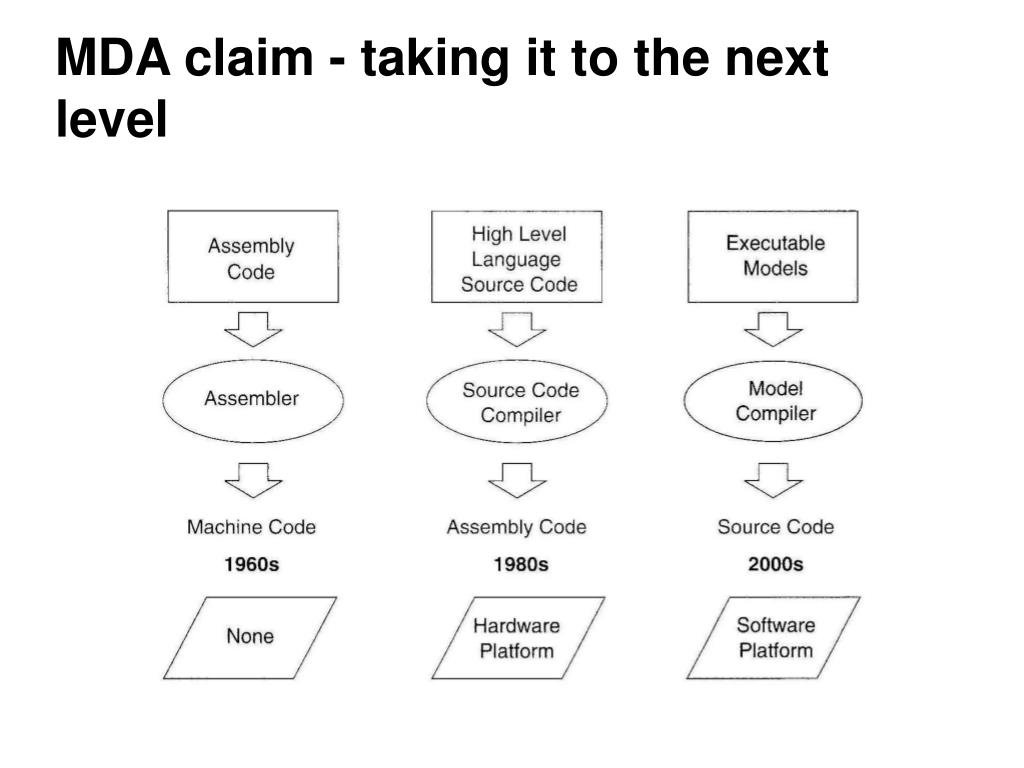 MDA claim - taking it to the next level

Assembly Code

Assembler

Machine Code

1960s

None

High Level Language Source Code

Source Code Compiler

Assembly Code

1980s

Hardware Platform

Executable Models

Model Compiler

Source Code

2000s

Software Platform